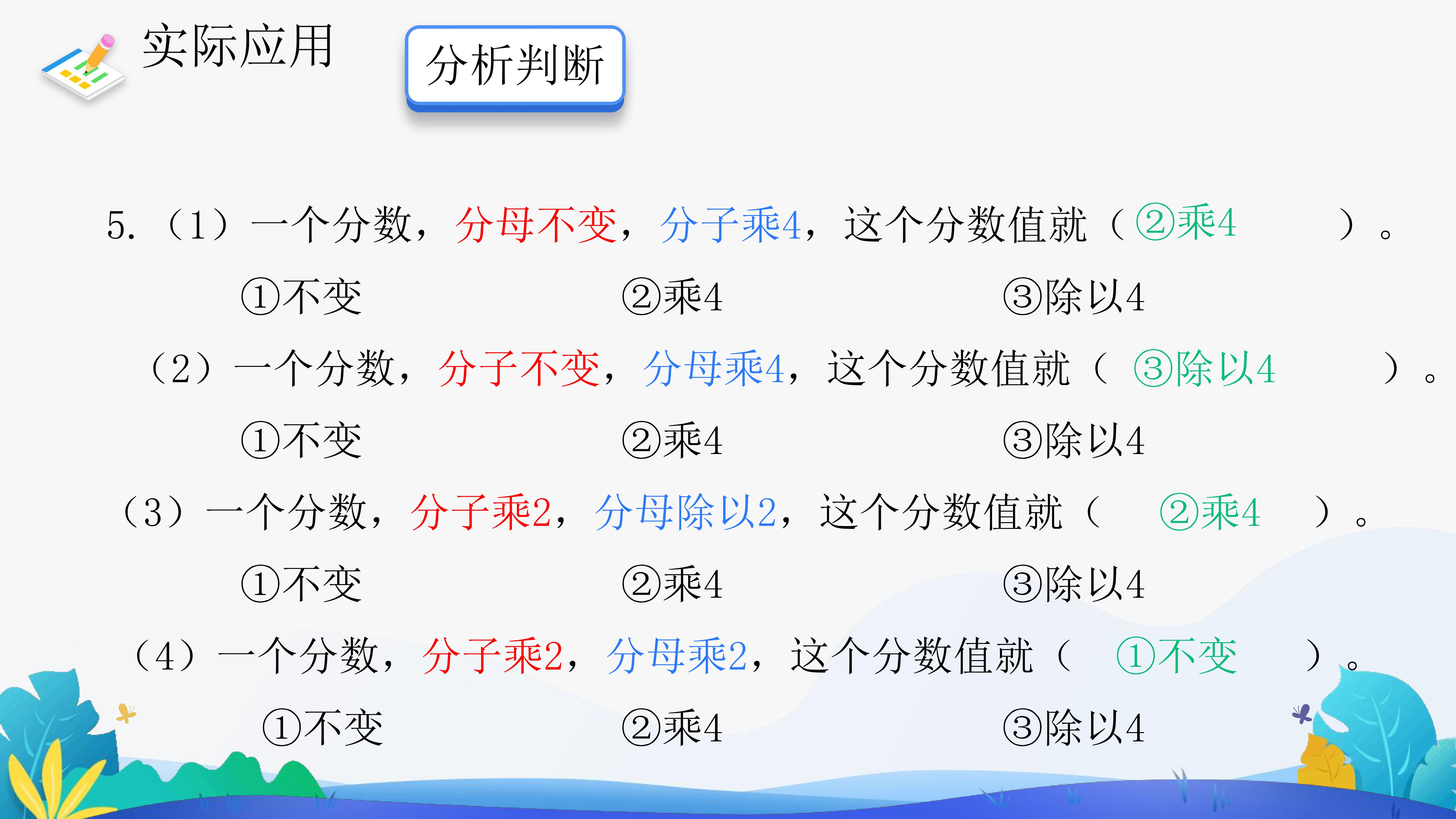 实际应用

分析判断

5.（1）一个分数，分母不变，分子乘4，这个分数值就（②乘4 ）。

①不变 ②乘4 ③除以4

（2）一个分数，分子不变，分母乘4，这个分数值就（ ③除以4 ）。

①不变 ②乘4 ③除以4

（3）一个分数，分子乘2，分母除以2，这个分数值就（ ②乘4 ）。

①不变 ②乘4 ③除以4

（4）一个分数，分子乘2，分母乘2，这个分数值就（ ①不变 ）。

①不变 ②乘4 ③除以4